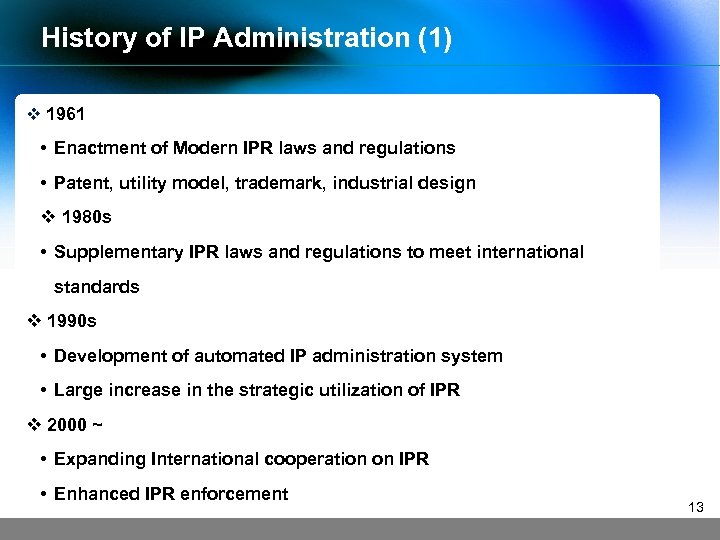 History of IP Administration (1)

❖ 1961

• Enactment of Modern IPR laws and regulations

• Patent, utility model, trademark, industrial design

❖ 1980s

• Supplementary IPR laws and regulations to meet international standards

❖ 1990s

• Development of automated IP administration system

• Large increase in the strategic utilization of IPR

❖ 2000 ~

• Expanding International cooperation on IPR

• Enhanced IPR enforcement

13